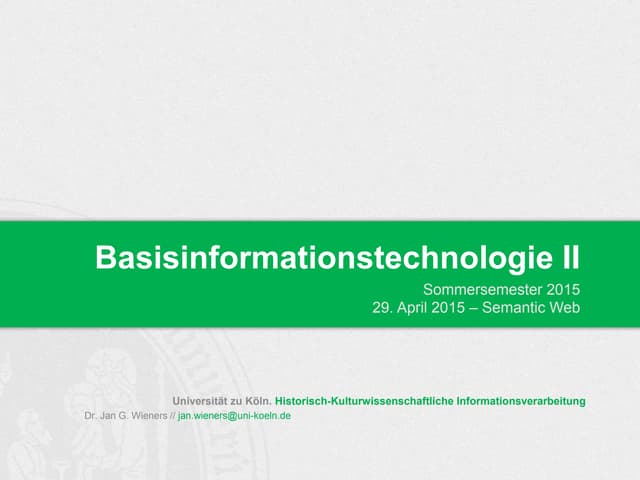 Basisinformationstechnologie II

Sommersemester 2015
29. April 2015 – Semantic Web

Universität zu Köln. Historisch-Kulturwissenschaftliche Informationsverarbeitung
Dr. Jan G. Wieners // jan.wieners@uni-koeln.de